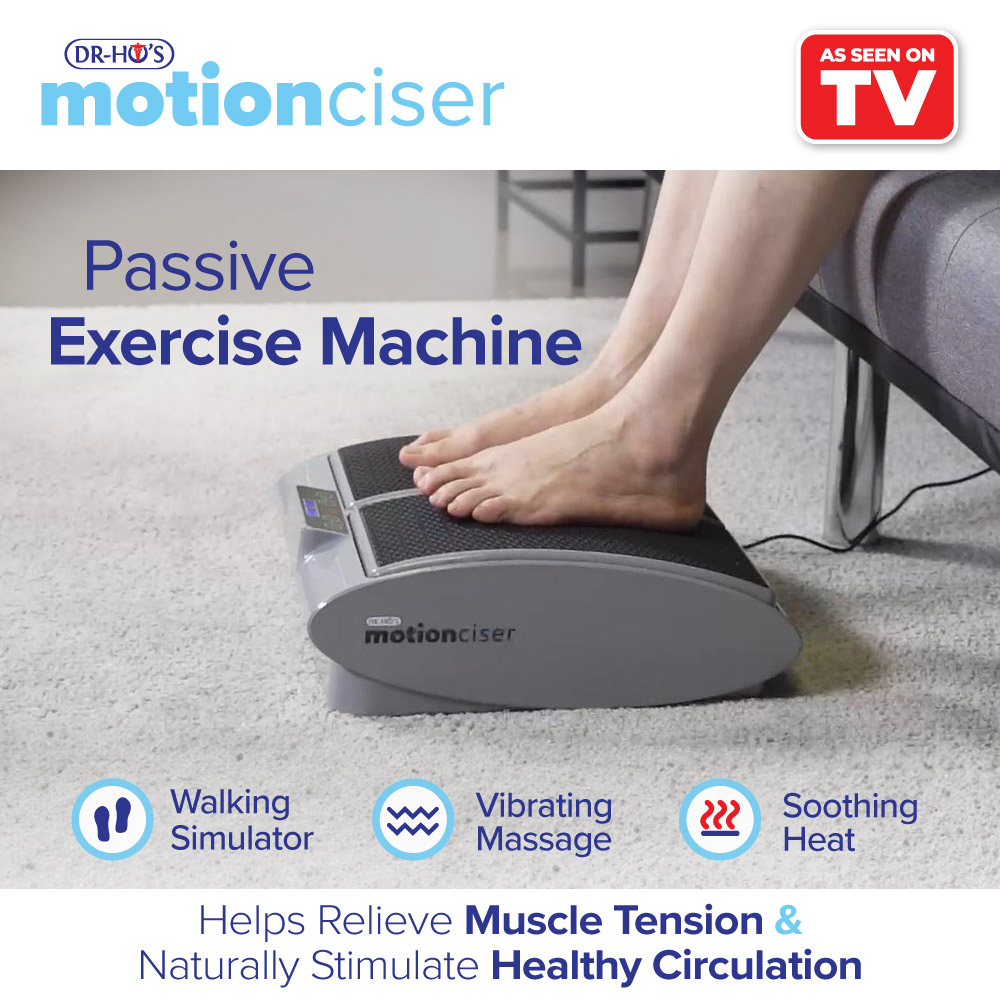 DR-HO'S
motionciser

AS SEEN ON TV

Passive
Exercise Machine

DR-HO'S
motionciser

Walking Simulator

Vibrating Massage

Soothing Heat

Helps Relieve Muscle Tension & Naturally Stimulate Healthy Circulation